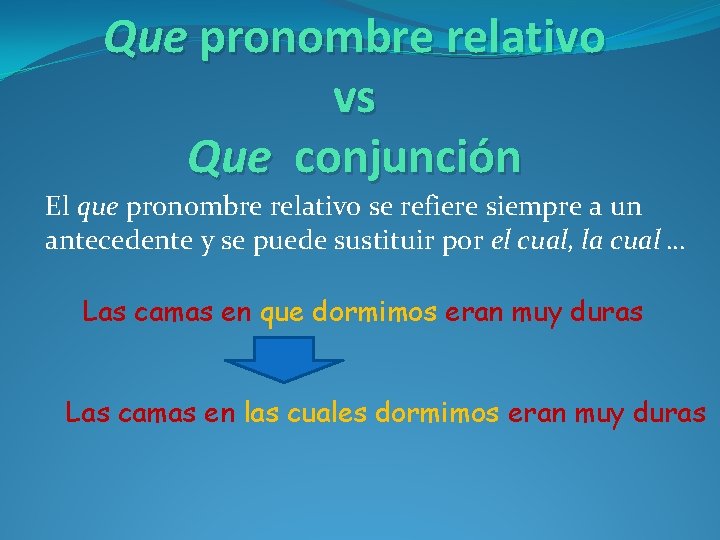 Que pronombre relativo
vs
Que conjunción

El que pronombre relativo se refiere siempre a un antecedente y se puede sustituir por el cual, la cual …

Las camas en que dormimos eran muy duras

Las camas en las cuales dormimos eran muy duras